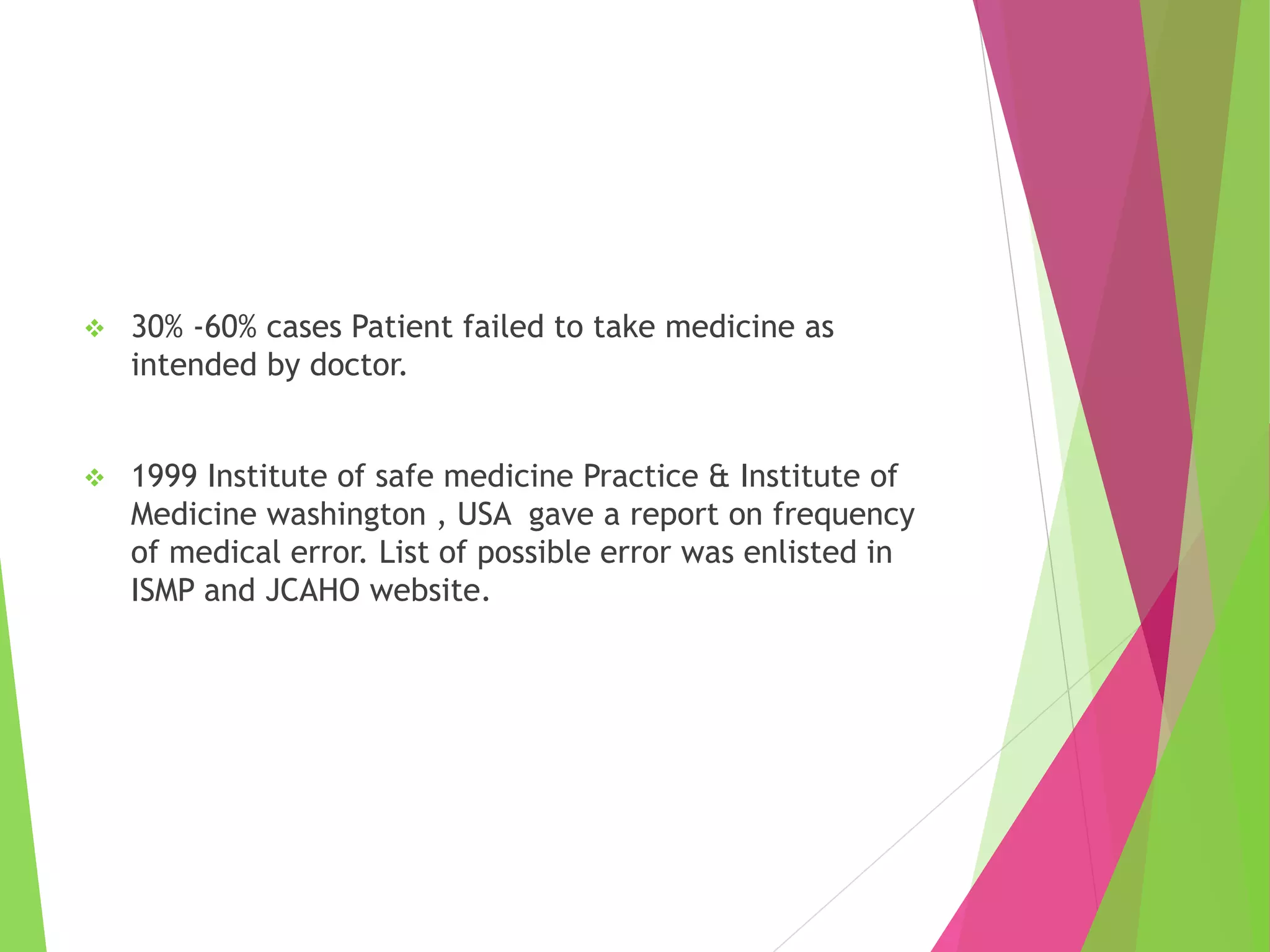 ❖ 30% -60% cases Patient failed to take medicine as intended by doctor.

❖ 1999 Institute of safe medicine Practice & Institute of Medicine washington , USA gave a report on frequency of medical error. List of possible error was enlisted in ISMP and JCAHO website.